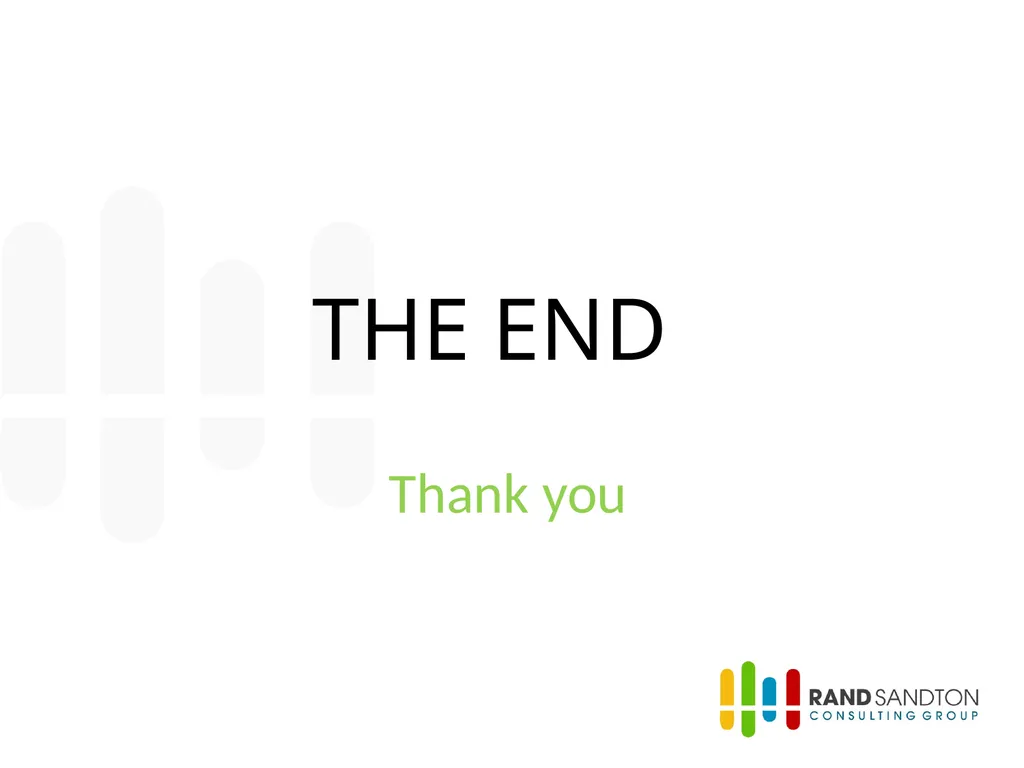 THE END

Thank you

RAND SANDTON
CONSULTING GROUP